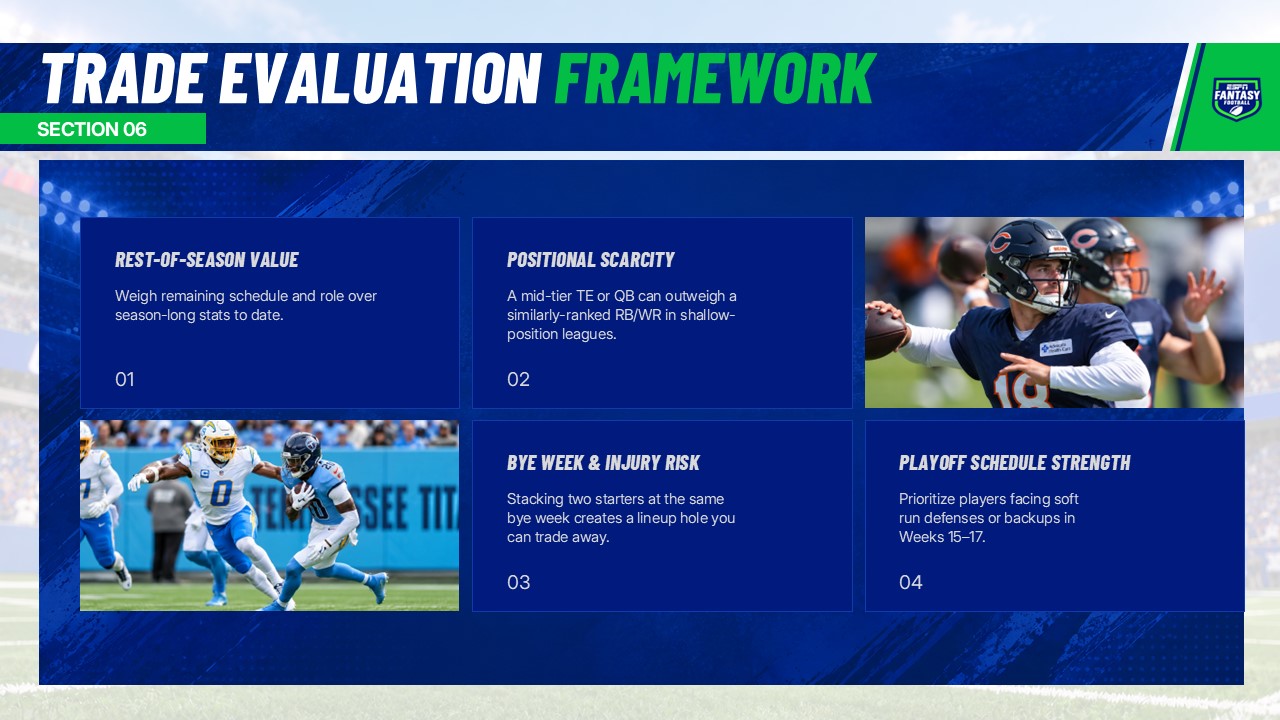 TRADE EVALUATION FRAMEWORK

SECTION 06

ESPN FANTASY FOOTBALL

REST-OF-SEASON VALUE

Weigh remaining schedule and role over season-long stats to date.

01

POSITIONAL SCARCITY

A mid-tier TE or QB can outweigh a similarly-ranked RB/WR in shallow-position leagues.

02

BYE WEEK & INJURY RISK

Stacking two starters at the same bye week creates a lineup hole you can trade away.

03

PLAYOFF SCHEDULE STRENGTH

Prioritize players facing soft run defenses or backups in Weeks 15–17.

04